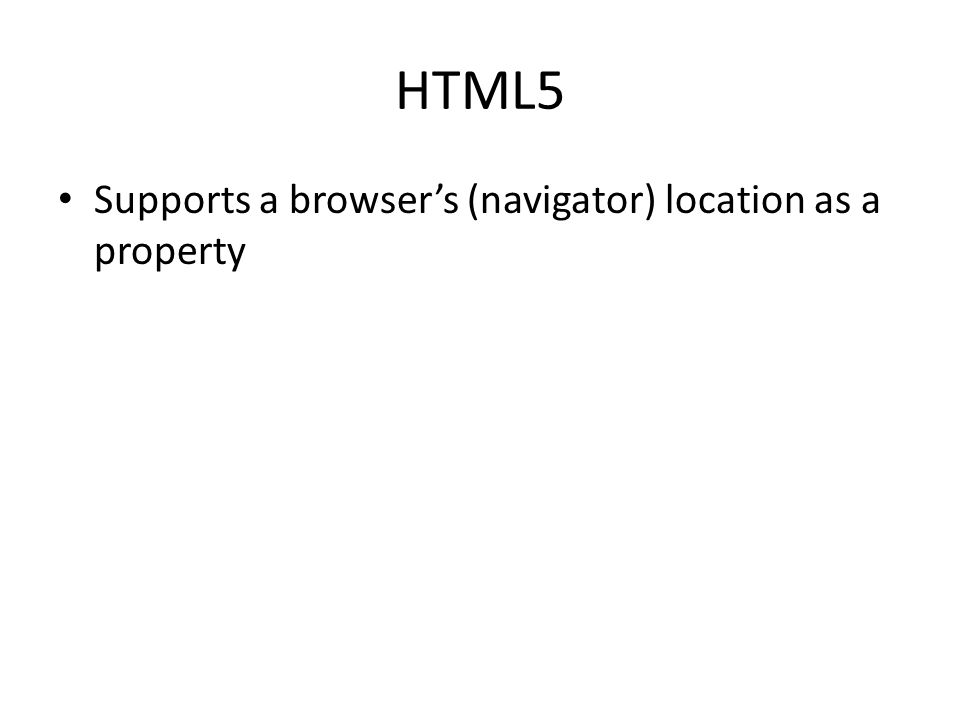 HTML5

• Supports a browser’s (navigator) location as a property